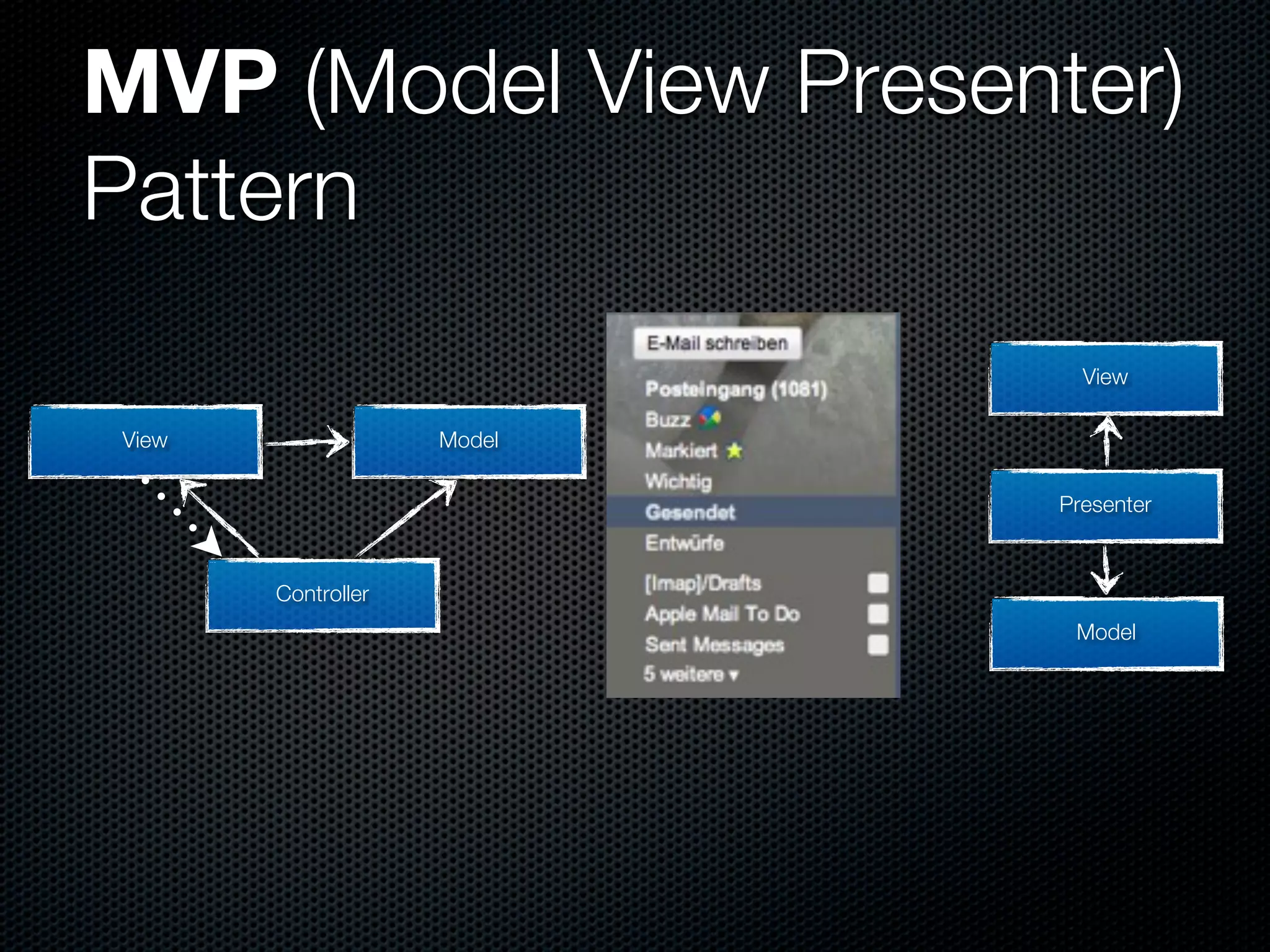 MVP (Model View Presenter) Pattern

View

Model

Controller

E-Mail schreiben
Posteingang (1081)
Buzz
Markiert
Wichtig
Gesendet
Entwürfe
[Imap]/Drafts
Apple Mail To Do
Sent Messages
5 weitere ▾

View

Presenter

Model